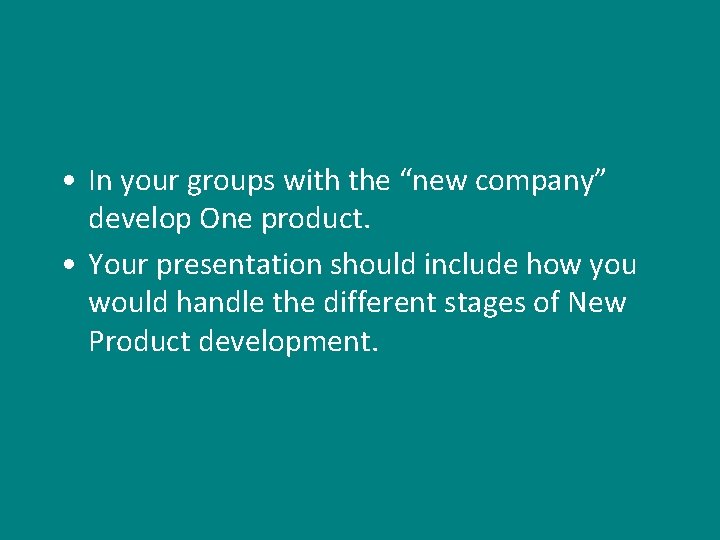 • In your groups with the “new company” develop One product.

• Your presentation should include how you would handle the different stages of New Product development.